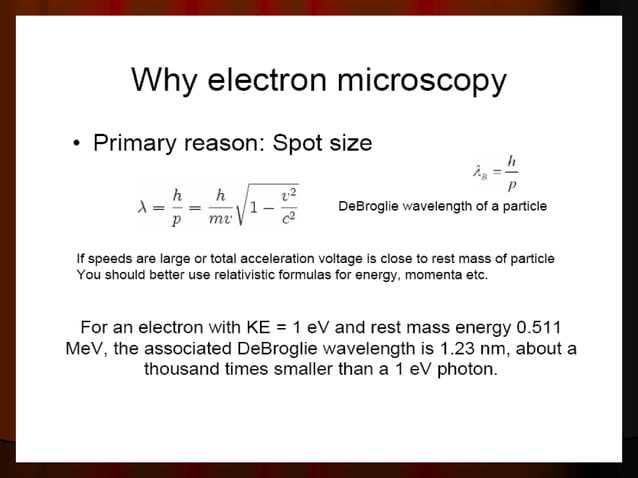 Why electron microscopy

• Primary reason: Spot size

$\lambda_B = \frac{h}{p}$

$\lambda = \frac{h}{p} = \frac{h}{mv}\sqrt{1 - \frac{v^2}{c^2}}$

DeBroglie wavelength of a particle

If speeds are large or total acceleration voltage is close to rest mass of particle You should better use relativistic formulas for energy, momenta etc.

For an electron with KE = 1 eV and rest mass energy 0.511 MeV, the associated DeBroglie wavelength is 1.23 nm, about a thousand times smaller than a 1 eV photon.